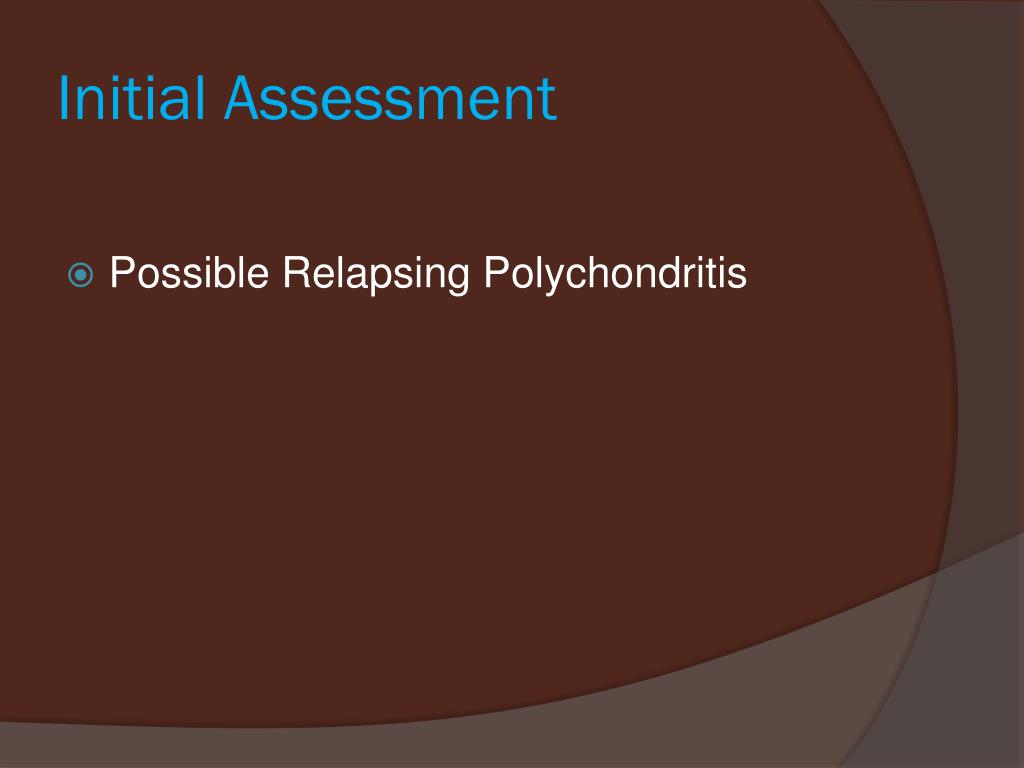 Initial Assessment

Possible Relapsing Polychondritis